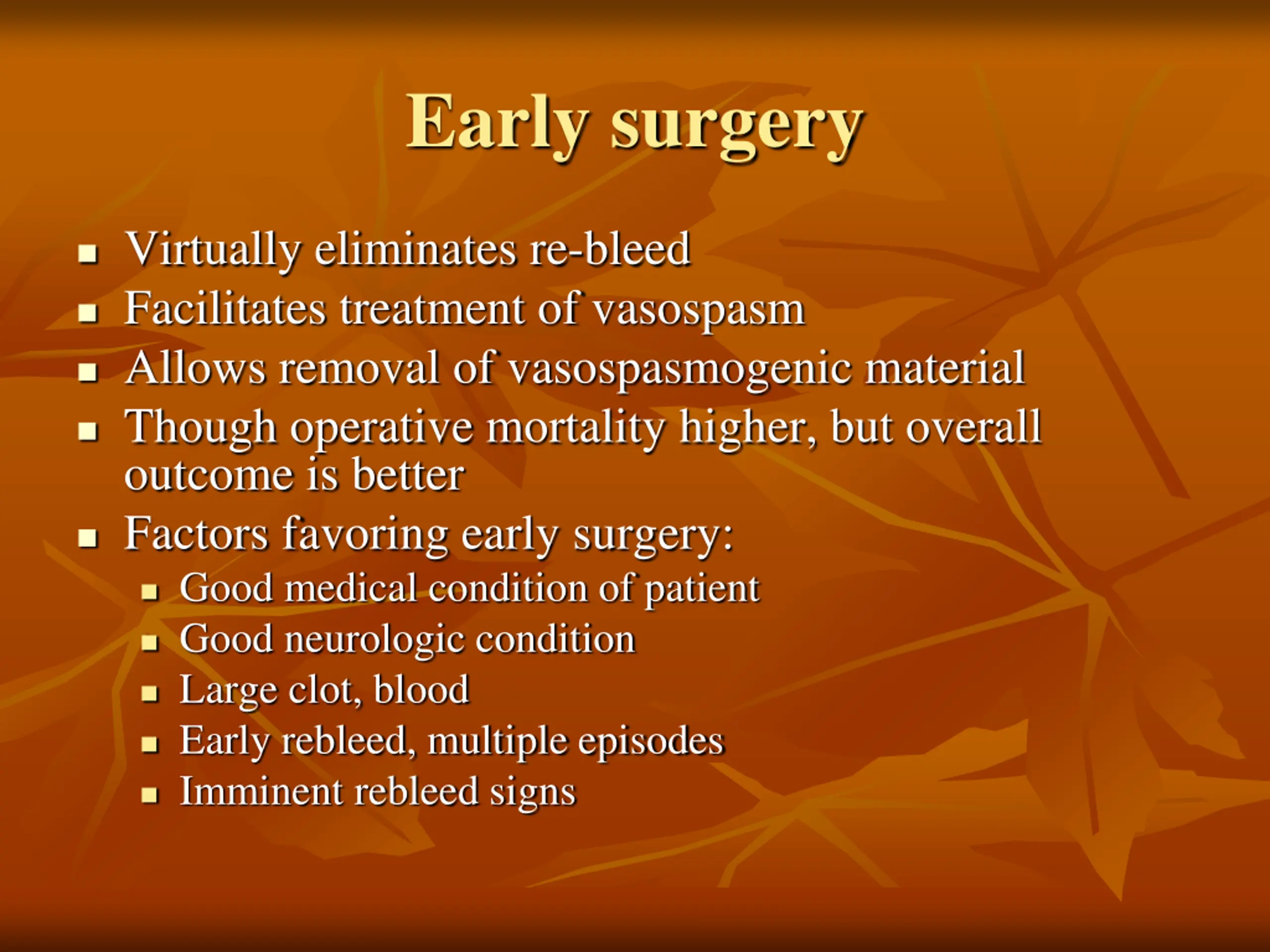 Early surgery

- Virtually eliminates re-bleed
- Facilitates treatment of vasospasm
- Allows removal of vasospasmogenic material
- Though operative mortality higher, but overall outcome is better
- Factors favoring early surgery:
  - Good medical condition of patient
  - Good neurologic condition
  - Large clot, blood
  - Early rebleed, multiple episodes
  - Imminent rebleed signs